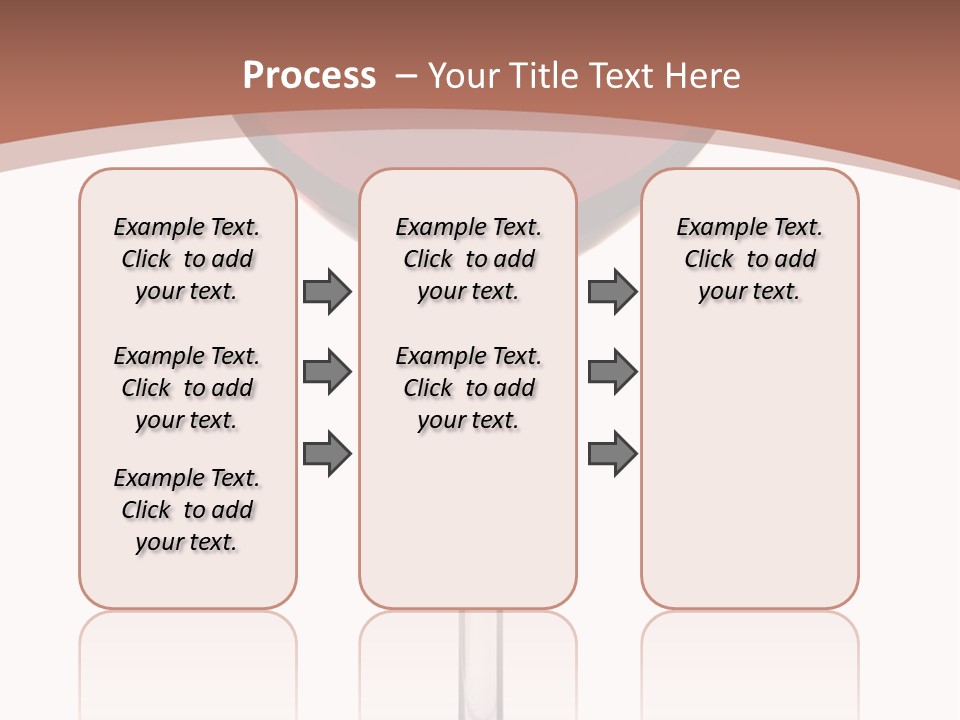 Process – Your Title Text Here

Example Text. Click to add your text.

Example Text. Click to add your text.

Example Text. Click to add your text.

Example Text. Click to add your text.

Example Text. Click to add your text.

Example Text. Click to add your text.